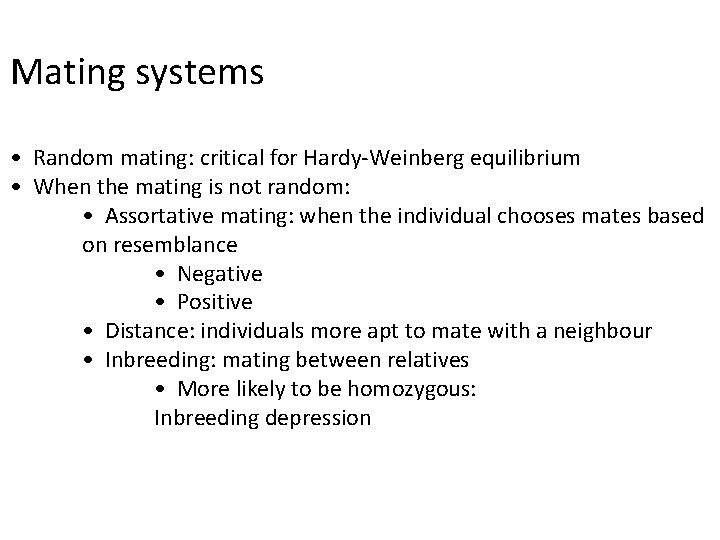 Mating systems

• Random mating: critical for Hardy-Weinberg equilibrium
• When the mating is not random:
• Assortative mating: when the individual chooses mates based on resemblance
• Negative
• Positive
• Distance: individuals more apt to mate with a neighbour
• Inbreeding: mating between relatives
• More likely to be homozygous:
Inbreeding depression